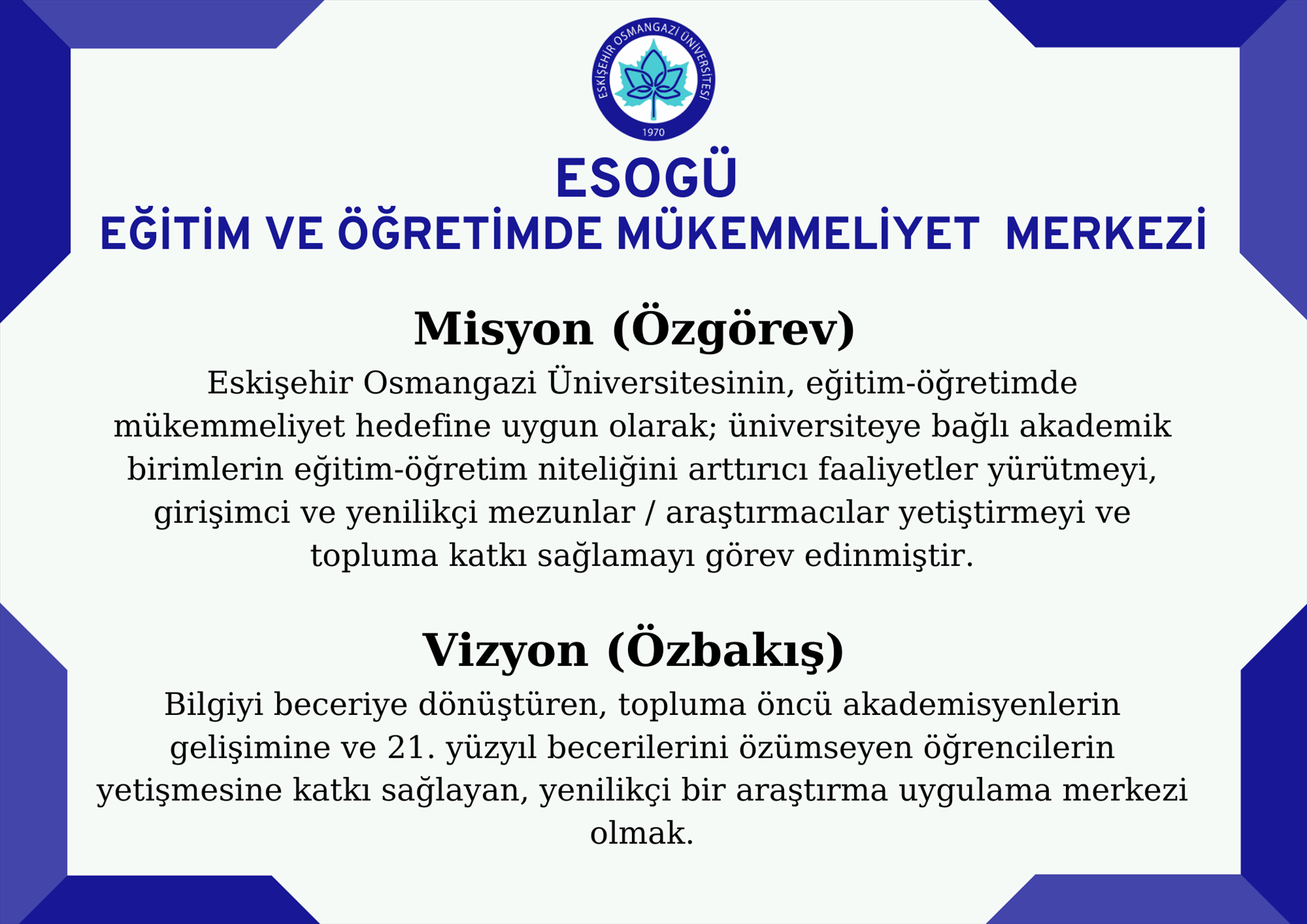 ESKİŞEHİR OSMANGAZİ ÜNİVERSİTESİ
1970

ESOGÜ
EĞİTİM VE ÖĞRETİMDE MÜKEMMELİYET MERKEZİ

Misyon (Özgörev)
Eskişehir Osmangazi Üniversitesinin, eğitim-öğretimde mükemmeliyet hedefine uygun olarak; üniversiteye bağlı akademik birimlerin eğitim-öğretim niteliğini arttırıcı faaliyetler yürütmeyi, girişimci ve yenilikçi mezunlar / araştırmacılar yetiştirmeyi ve topluma katkı sağlamayı görev edinmiştir.

Vizyon (Özbakış)
Bilgiyi beceriye dönüştüren, topluma öncü akademisyenlerin gelişimine ve 21. yüzyıl becerilerini özümseyen öğrencilerin yetişmesine katkı sağlayan, yenilikçi bir araştırma uygulama merkezi olmak.